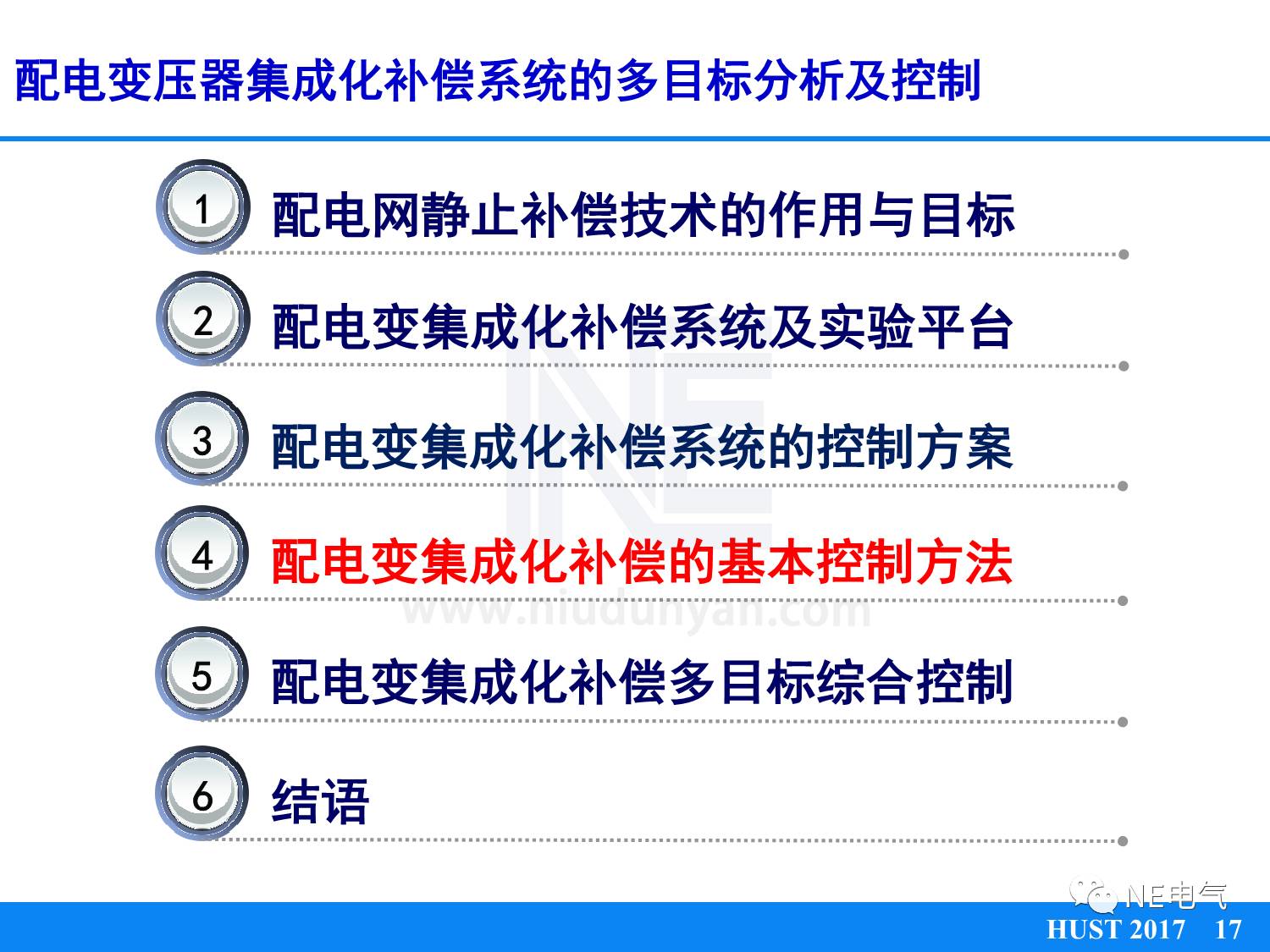 配电变压器集成化补偿系统的多目标分析及控制

1 配电网静止补偿技术的作用与目标

2 配电变集成化补偿系统及实验平台

3 配电变集成化补偿系统的控制方案

4 配电变集成化补偿的基本控制方法

www.niudunyan.com

5 配电变集成化补偿多目标综合控制

6 结语

NE电气

HUST 2017 17